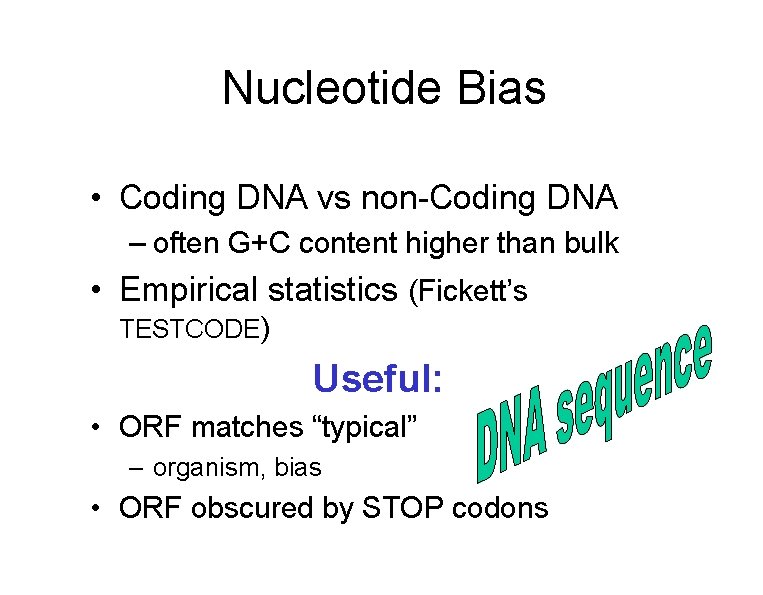 Nucleotide Bias

• Coding DNA vs non-Coding DNA
– often G+C content higher than bulk
• Empirical statistics (Fickett's TESTCODE)

Useful:

• ORF matches "typical"
– organism, bias
• ORF obscured by STOP codons

DNA sequence